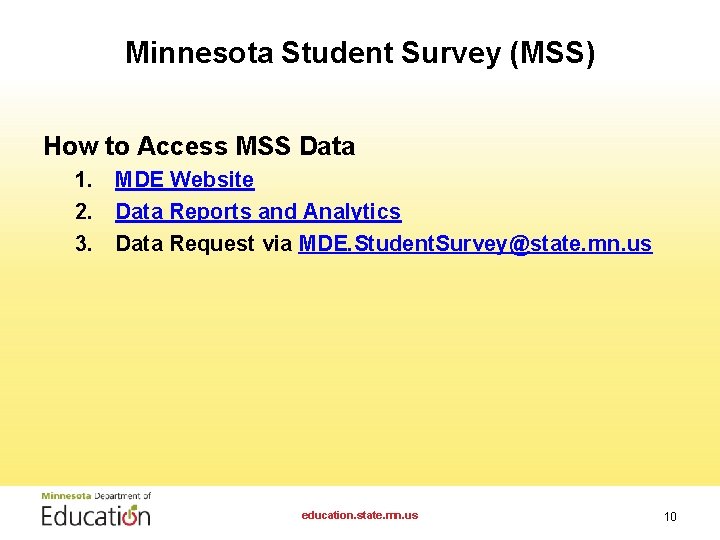 Minnesota Student Survey (MSS)

How to Access MSS Data

1. MDE Website
2. Data Reports and Analytics
3. Data Request via MDE.StudentSurvey@state.mn.us

Minnesota Department of Education

education.state.mn.us

10